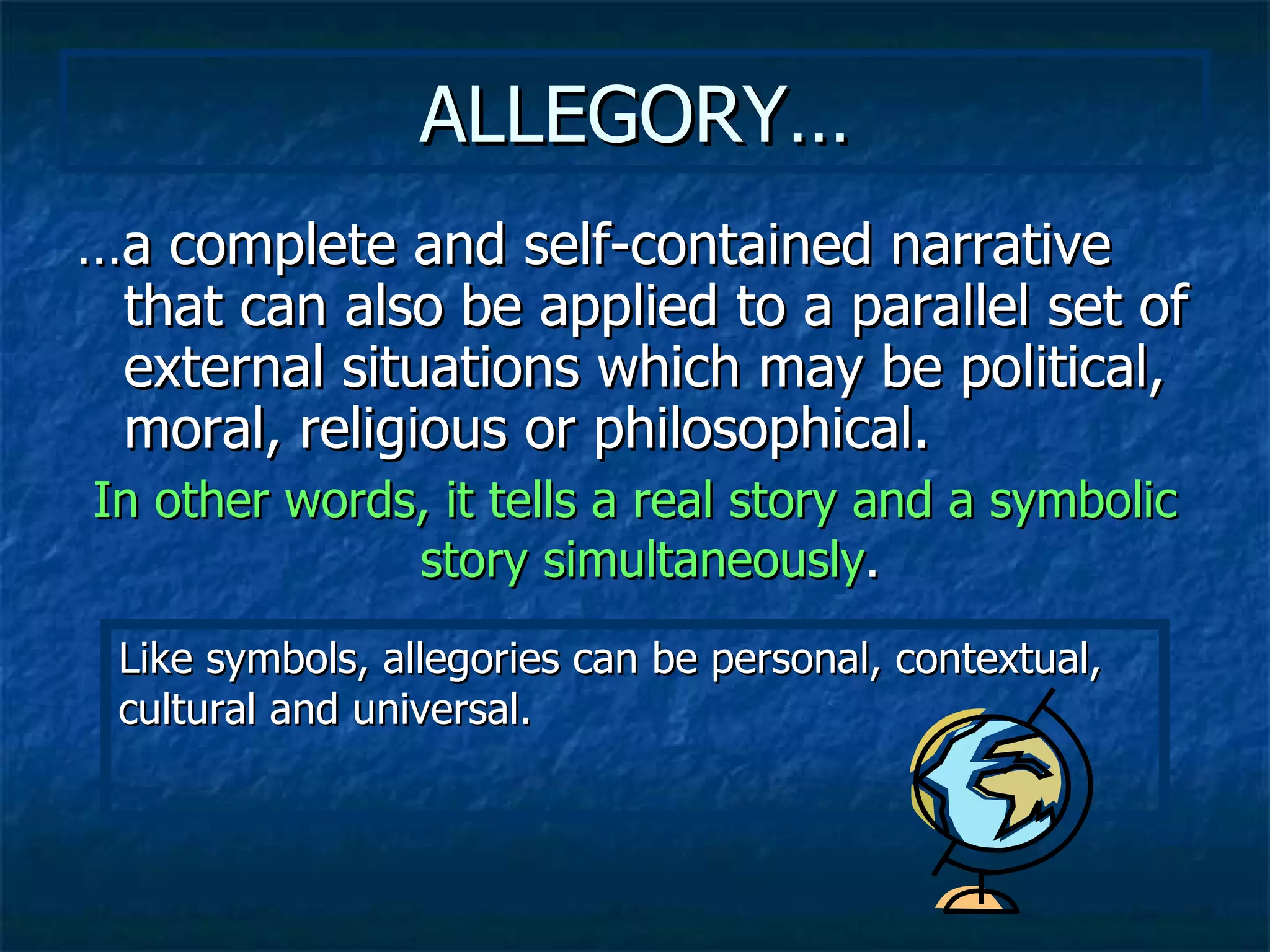 ALLEGORY…

…a complete and self-contained narrative that can also be applied to a parallel set of external situations which may be political, moral, religious or philosophical.

In other words, it tells a real story and a symbolic story simultaneously.

Like symbols, allegories can be personal, contextual, cultural and universal.